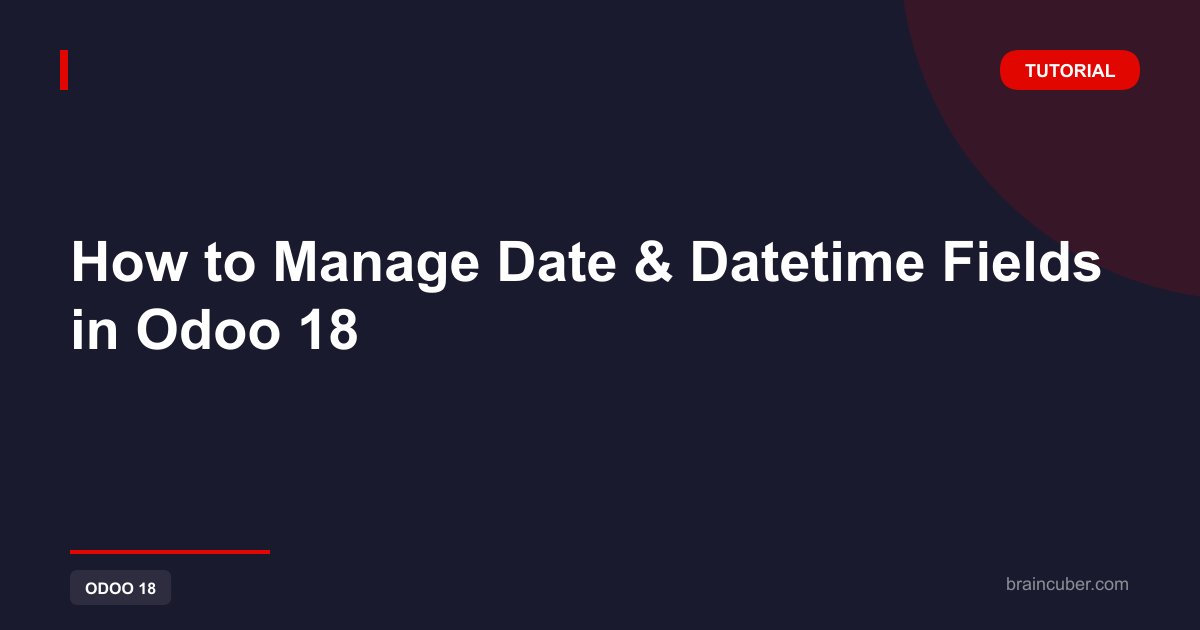 TUTORIAL

How to Manage Date & Datetime Fields in Odoo 18

ODOO 18

braincuber.com